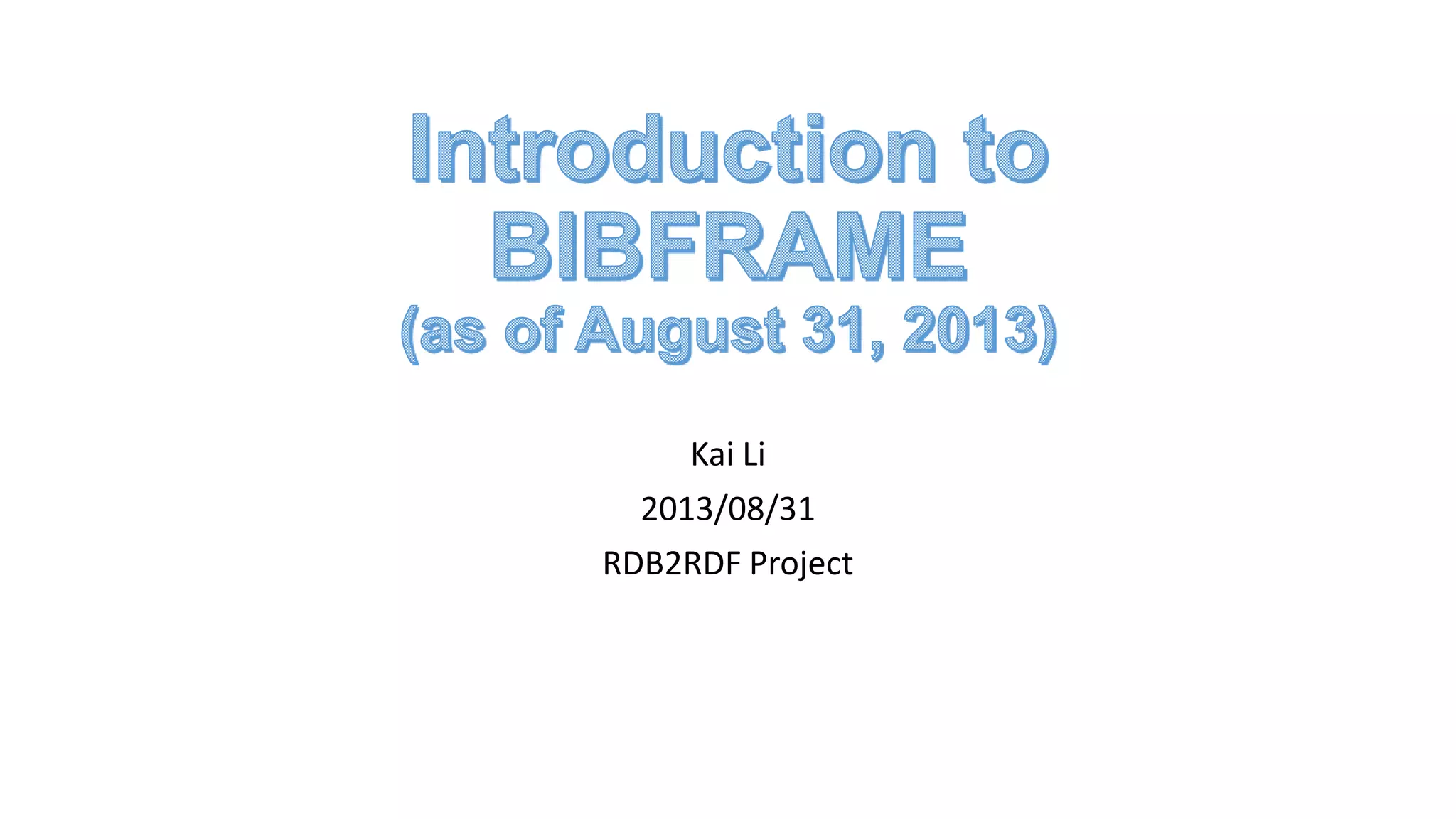 Introduction to BIBFRAME (as of August 31, 2013)

Kai Li

2013/08/31

RDB2RDF Project